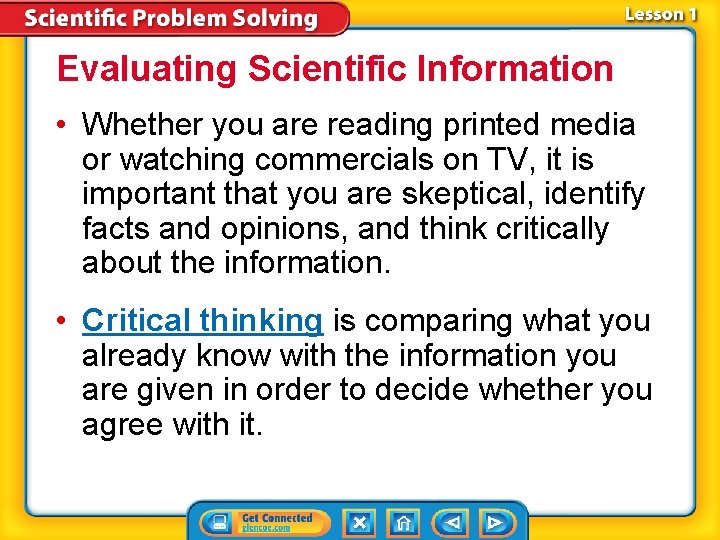 Scientific Problem Solving

Lesson 1

Evaluating Scientific Information

• Whether you are reading printed media or watching commercials on TV, it is important that you are skeptical, identify facts and opinions, and think critically about the information.

• Critical thinking is comparing what you already know with the information you are given in order to decide whether you agree with it.

Get Connected
glencoe.com